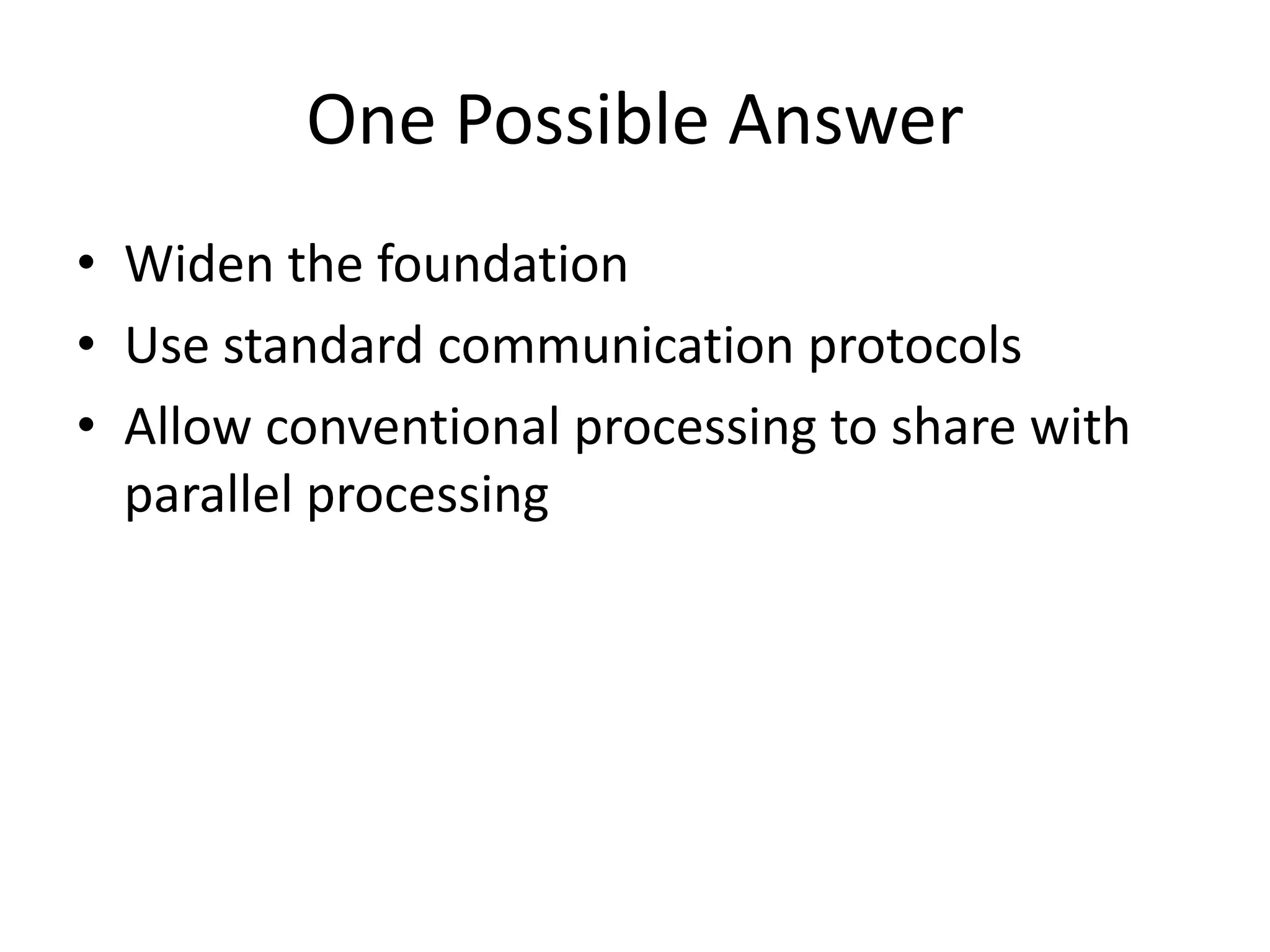 One Possible Answer

• Widen the foundation
• Use standard communication protocols
• Allow conventional processing to share with parallel processing